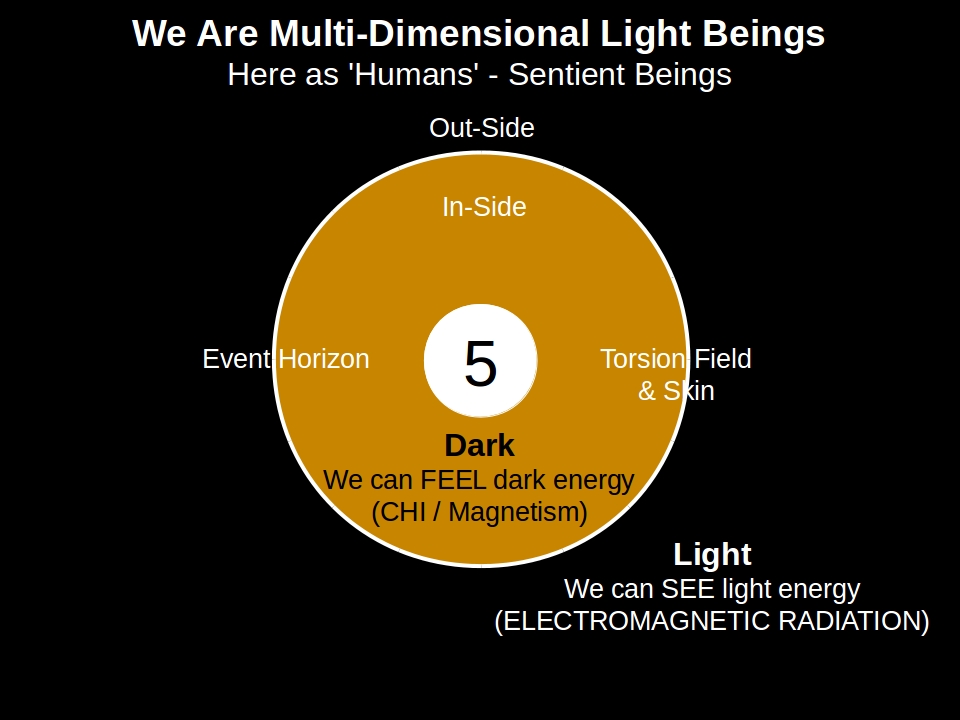 We Are Multi-Dimensional Light Beings
Here as 'Humans' - Sentient Beings

Out-Side

In-Side

Event Horizon

5

Torsion Field & Skin

Dark
We can FEEL dark energy (CHI / Magnetism)

Light
We can SEE light energy (ELECTROMAGNETIC RADIATION)